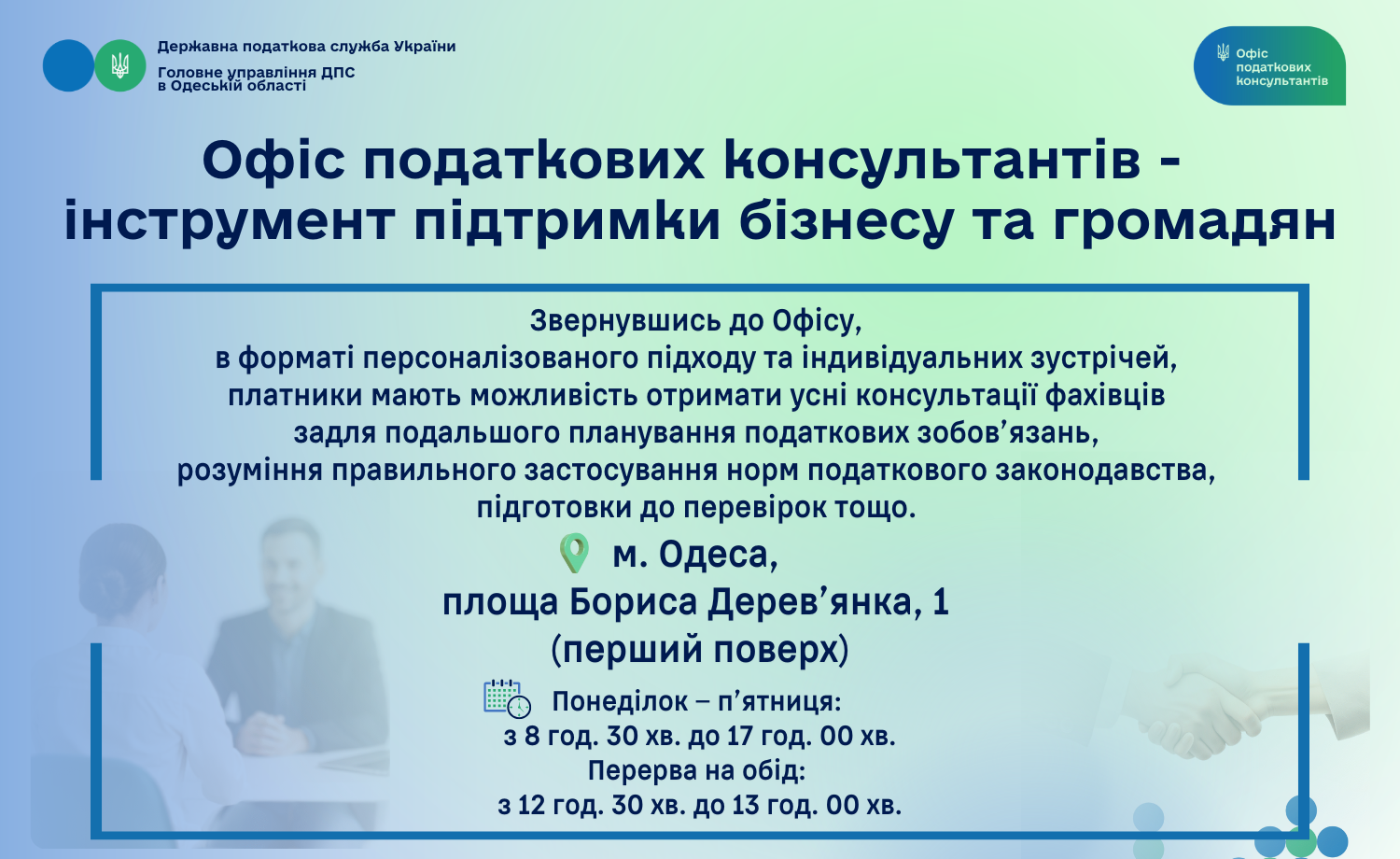 Державна податкова служба України
Головне управління ДПС в Одеській області

Офіс податкових консультантів

Офіс податкових консультантів - інструмент підтримки бізнесу та громадян

Звернувшись до Офісу, в форматі персоналізованого підходу та індивідуальних зустрічей, платники мають можливість отримати усні консультації фахівців задля подальшого планування податкових зобов'язань, розуміння правильного застосування норм податкового законодавства, підготовки до перевірок тощо.

м. Одеса,
площа Бориса Дерев'янка, 1
(перший поверх)

Понеділок – п'ятниця:
з 8 год. 30 хв. до 17 год. 00 хв.
Перерва на обід:
з 12 год. 30 хв. до 13 год. 00 хв.